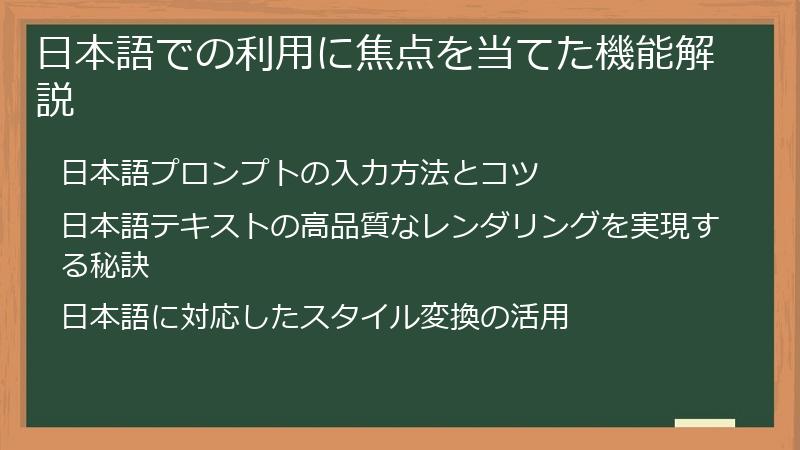 日本語での利用に焦点を当てた機能解説

日本語プロンプトの入力方法とコツ

日本語テキストの高品質なレンダリングを実現する秘訣

日本語に対応したスタイル変換の活用